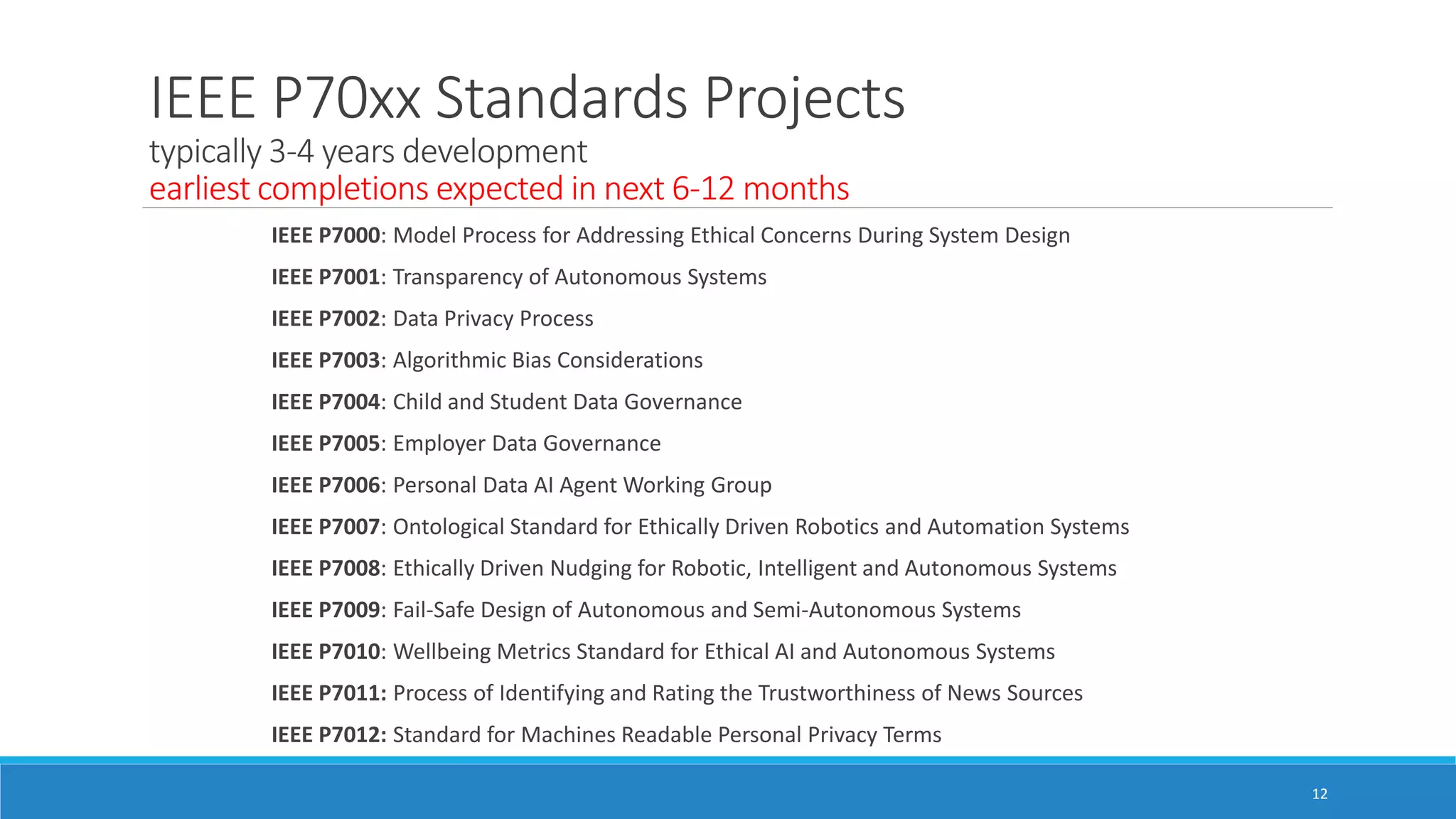 IEEE P70xx Standards Projects
typically 3-4 years development
earliest completions expected in next 6-12 months

IEEE P7000: Model Process for Addressing Ethical Concerns During System Design

IEEE P7001: Transparency of Autonomous Systems

IEEE P7002: Data Privacy Process

IEEE P7003: Algorithmic Bias Considerations

IEEE P7004: Child and Student Data Governance

IEEE P7005: Employer Data Governance

IEEE P7006: Personal Data AI Agent Working Group

IEEE P7007: Ontological Standard for Ethically Driven Robotics and Automation Systems

IEEE P7008: Ethically Driven Nudging for Robotic, Intelligent and Autonomous Systems

IEEE P7009: Fail-Safe Design of Autonomous and Semi-Autonomous Systems

IEEE P7010: Wellbeing Metrics Standard for Ethical AI and Autonomous Systems

IEEE P7011: Process of Identifying and Rating the Trustworthiness of News Sources

IEEE P7012: Standard for Machines Readable Personal Privacy Terms

12